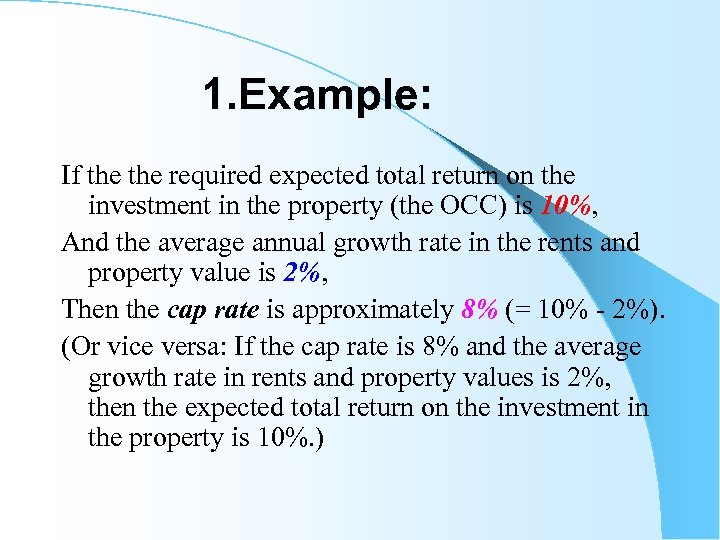 1.Example:

If the the required expected total return on the investment in the property (the OCC) is 10%,

And the average annual growth rate in the rents and property value is 2%,

Then the cap rate is approximately 8% (= 10% - 2%).

(Or vice versa: If the cap rate is 8% and the average growth rate in rents and property values is 2%, then the expected total return on the investment in the property is 10%.)